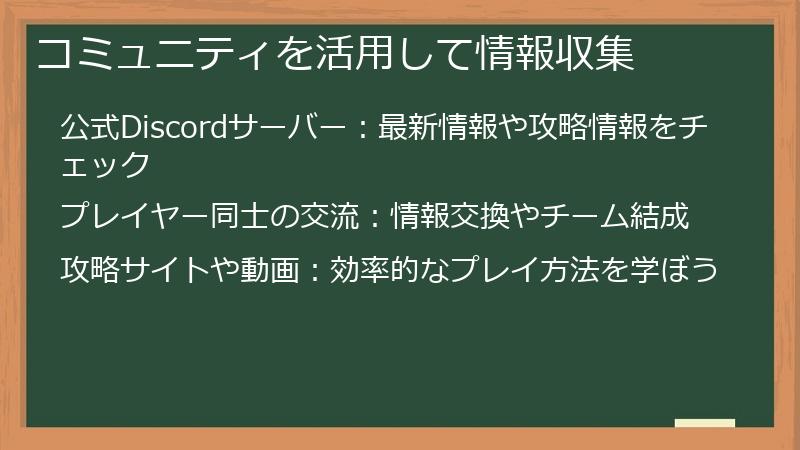 コミュニティを活用して情報収集

公式Discordサーバー：最新情報や攻略情報をチェック

プレイヤー同士の交流：情報交換やチーム結成

攻略サイトや動画：効率的なプレイ方法を学ぼう